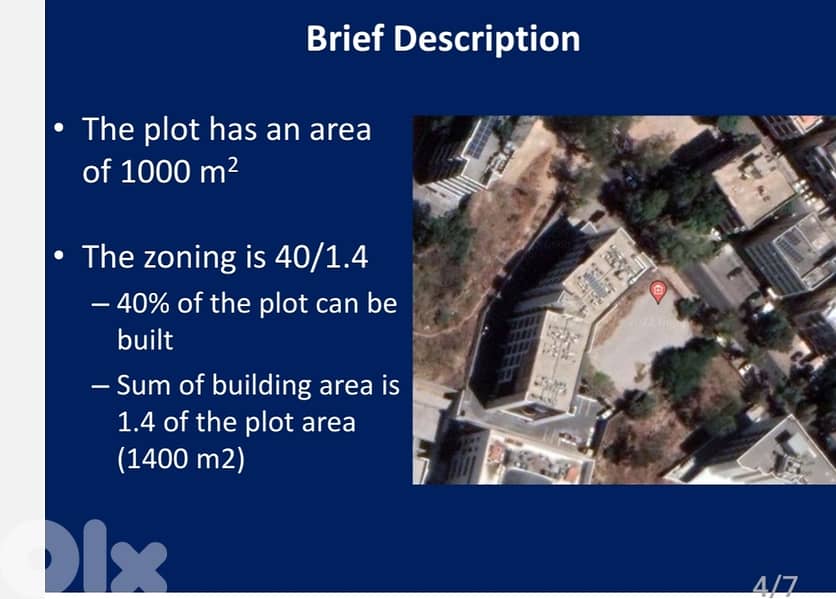 Brief Description

• The plot has an area of 1000 $m^2$

• The zoning is 40/1.4
– 40% of the plot can be built
– Sum of building area is 1.4 of the plot area (1400 m2)

olx

4/7